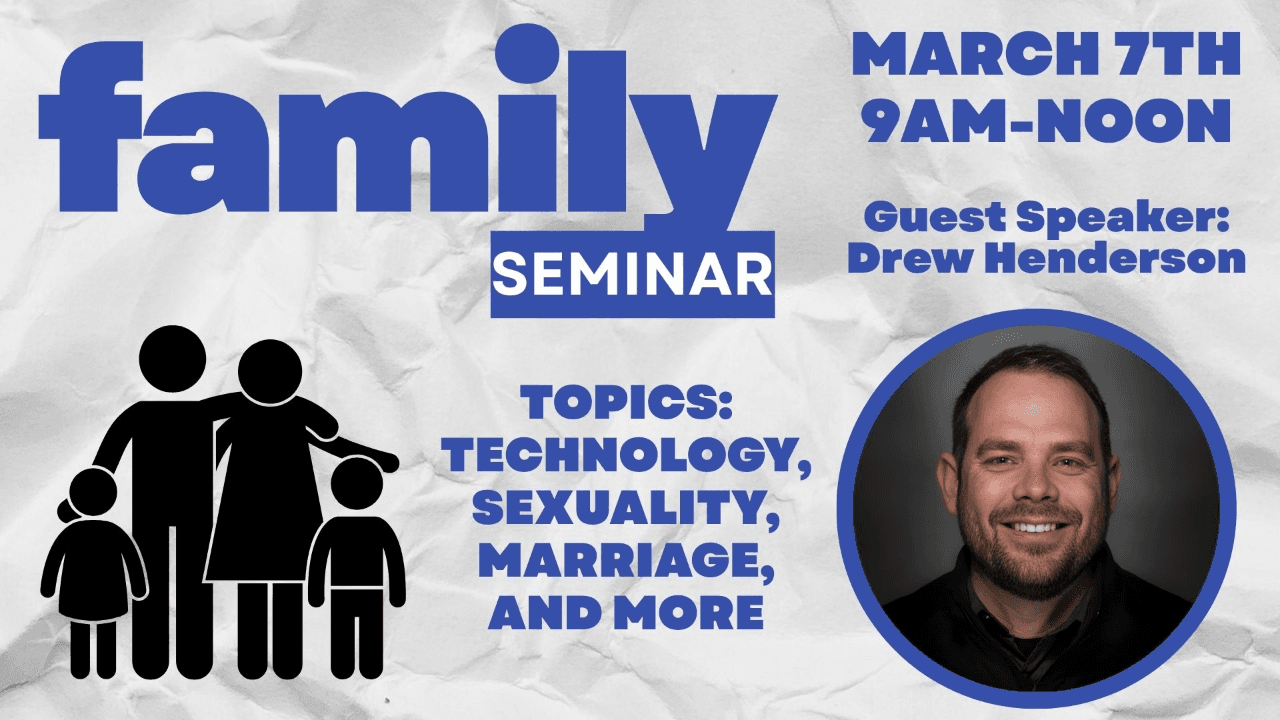 family
SEMINAR

MARCH 7TH
9AM-NOON

Guest Speaker:
Drew Henderson

TOPICS:
TECHNOLOGY,
SEXUALITY,
MARRIAGE,
AND MORE